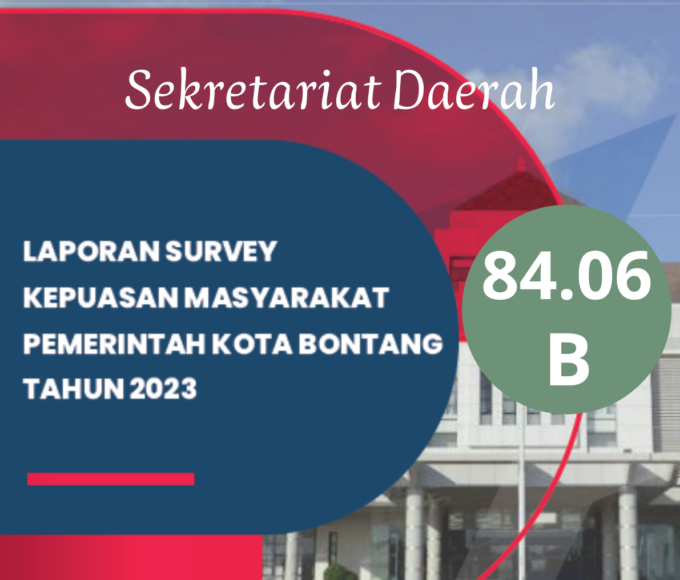 Sekretariat Daerah

LAPORAN SURVEY KEPUASAN MASYARAKAT PEMERINTAH KOTA BONTANG TAHUN 2023

84.06
B